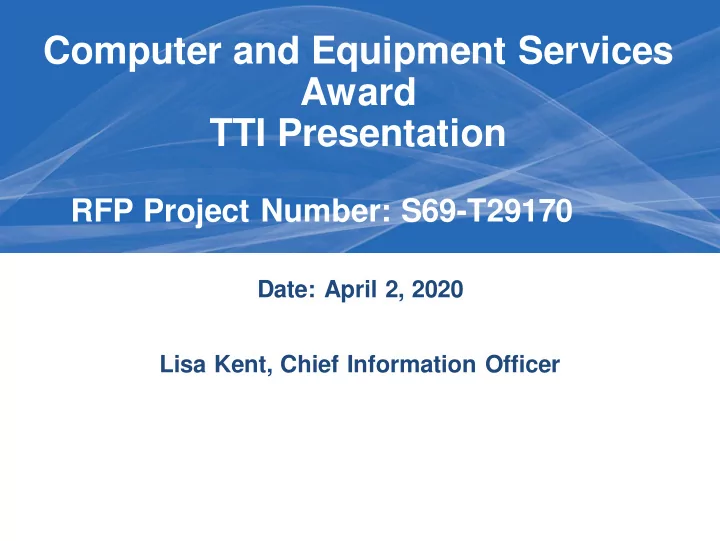 Computer and Equipment Services Award
TTI Presentation

RFP Project Number: S69-T29170

Date: April 2, 2020

Lisa Kent, Chief Information Officer